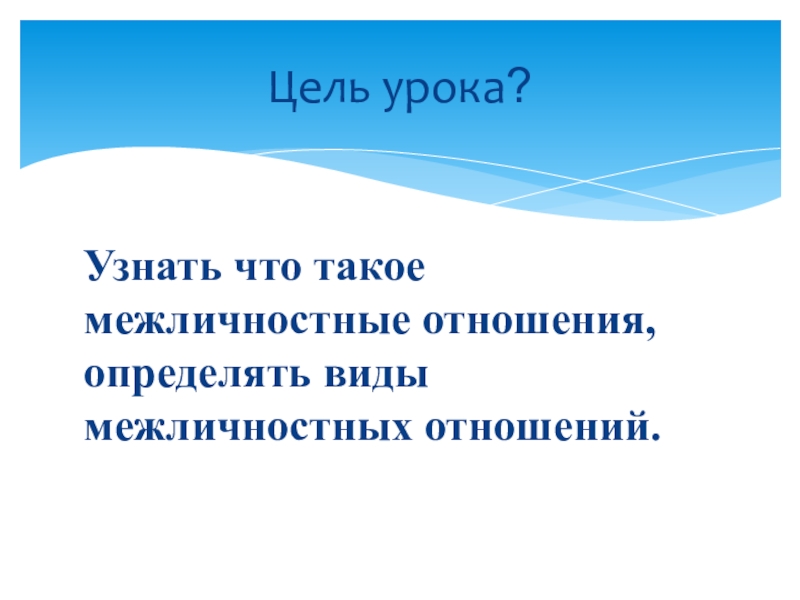 Цель урока?

Узнать что такое межличностные отношения, определять виды межличностных отношений.